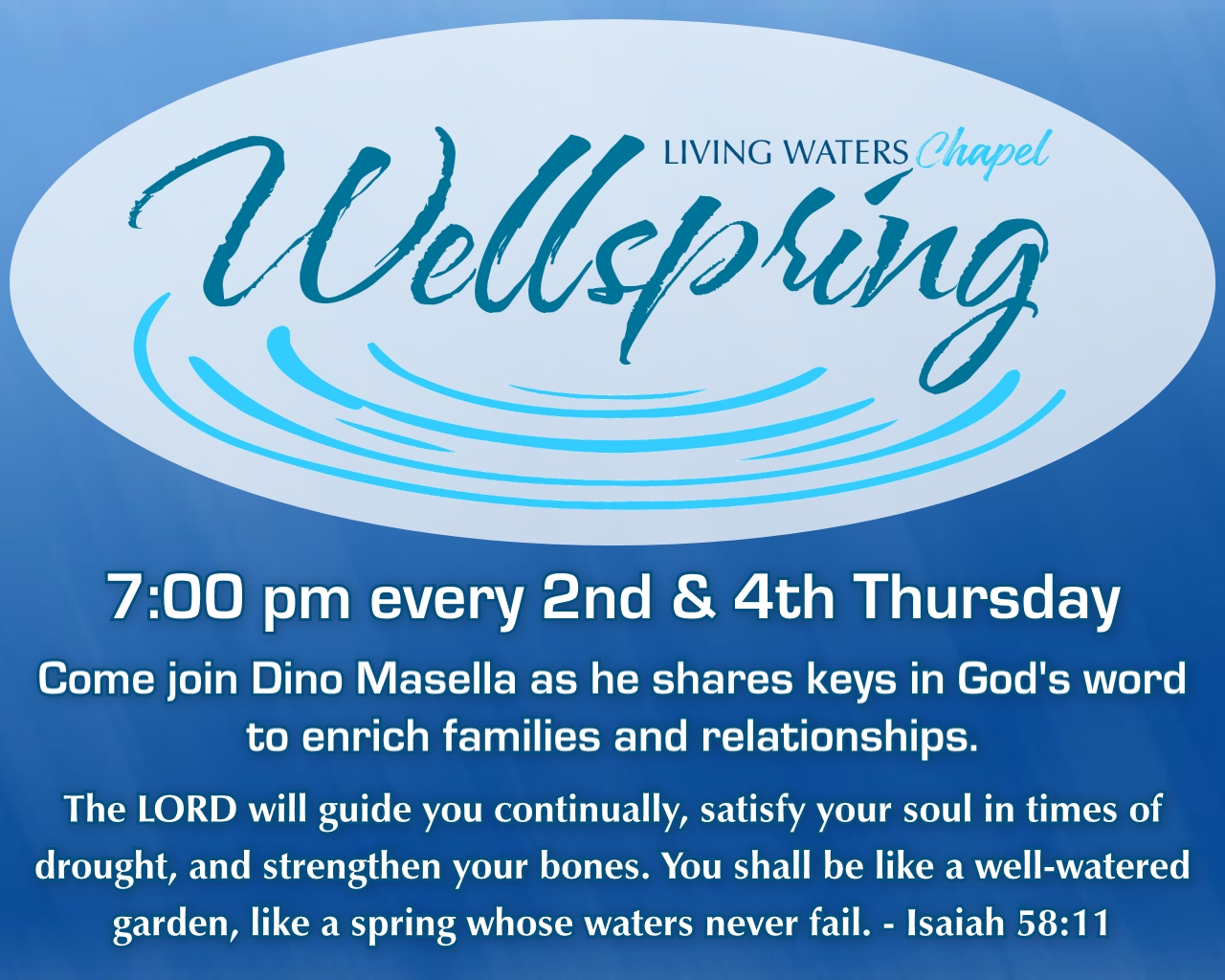 LIVING WATERS Chapel
Wellspring

7:00 pm every 2nd & 4th Thursday

Come join Dino Masella as he shares keys in God's word to enrich families and relationships.

The LORD will guide you continually, satisfy your soul in times of drought, and strengthen your bones. You shall be like a well-watered garden, like a spring whose waters never fail. - Isaiah 58:11